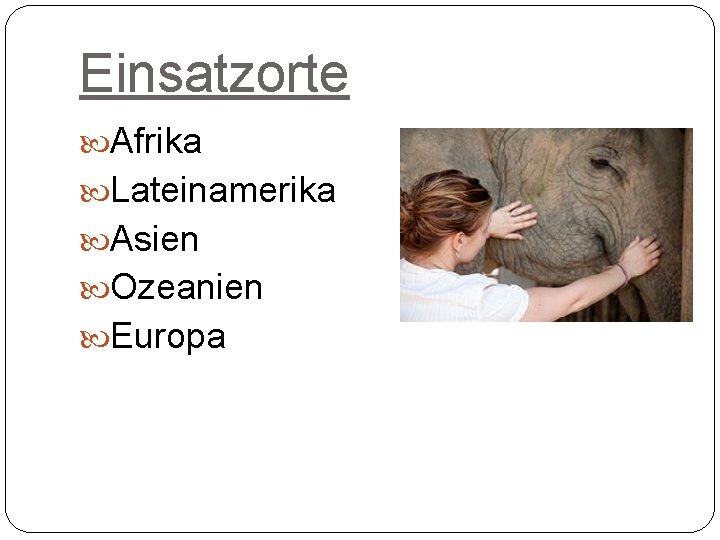 Einsatzorte

Afrika
Lateinamerika
Asien
Ozeanien
Europa